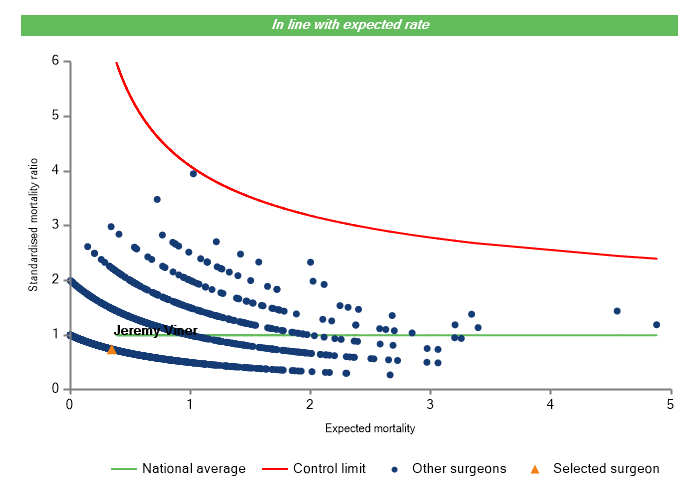 In line with expected rate

Standardised mortality ratio

6
5
4
3
2
1
0

Jeremy Viner

0
1
2
3
4
5

Expected mortality

National average
Control limit
Other surgeons
Selected surgeon